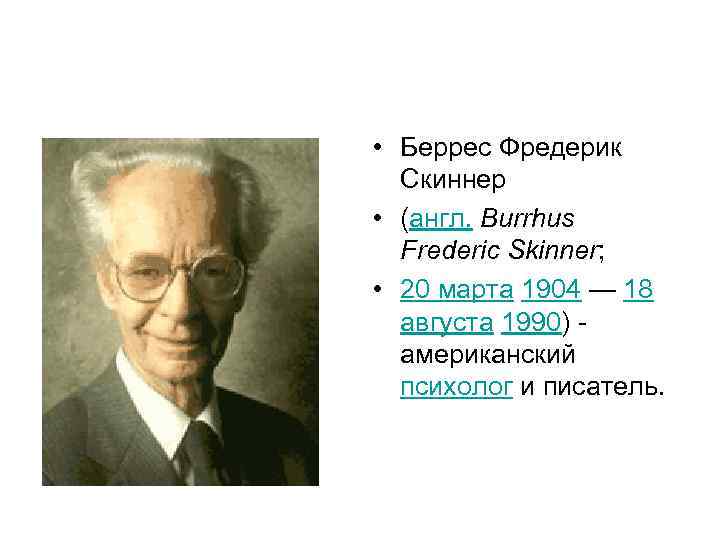 • Беррес Фредерик Скиннер

• (англ. Burrhus Frederic Skinner;

• 20 марта 1904 — 18 августа 1990) - американский психолог и писатель.